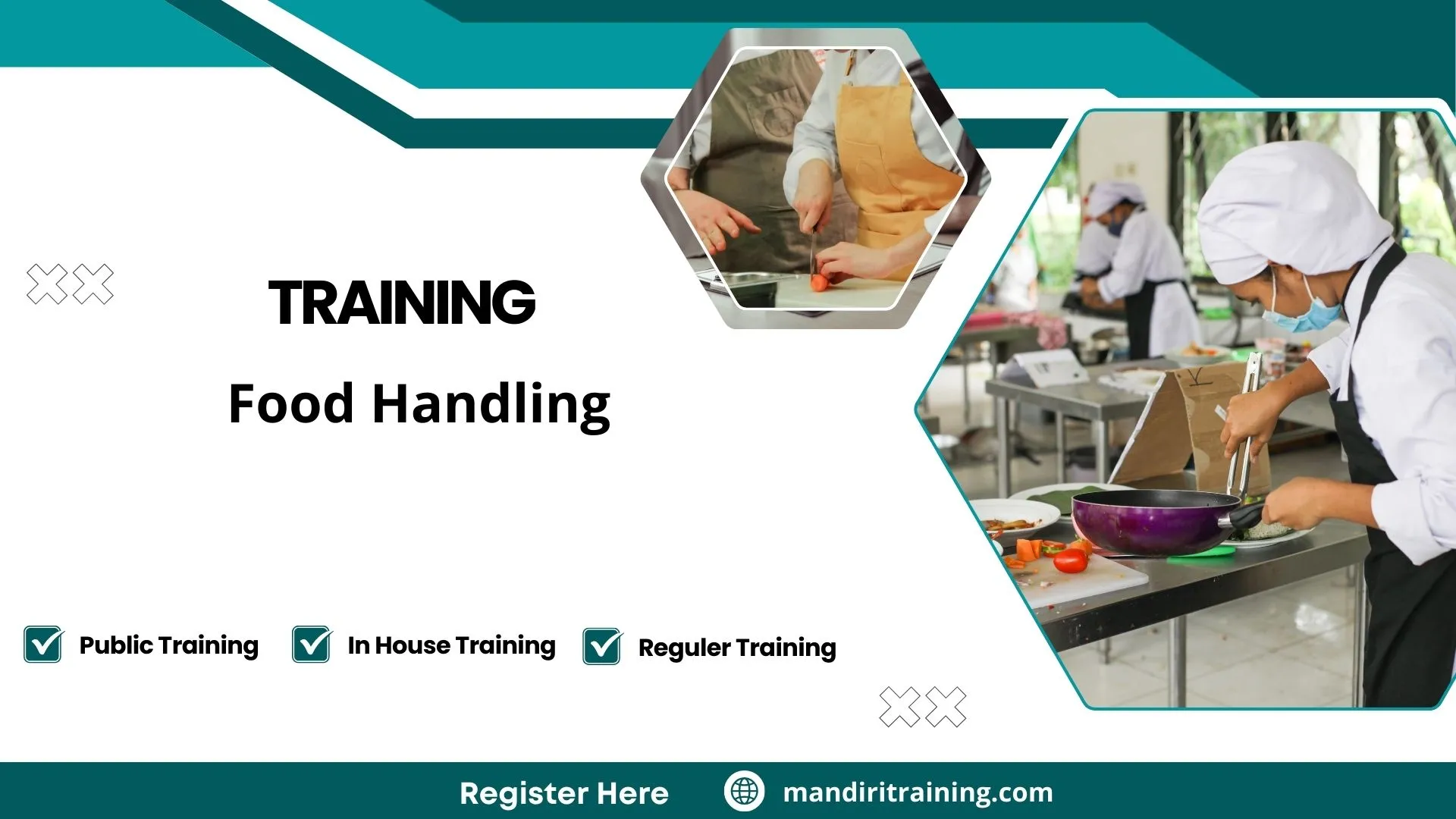 TRAINING

Food Handling

Public Training In House Training Reguler Training

Register Here mandiritraining.com